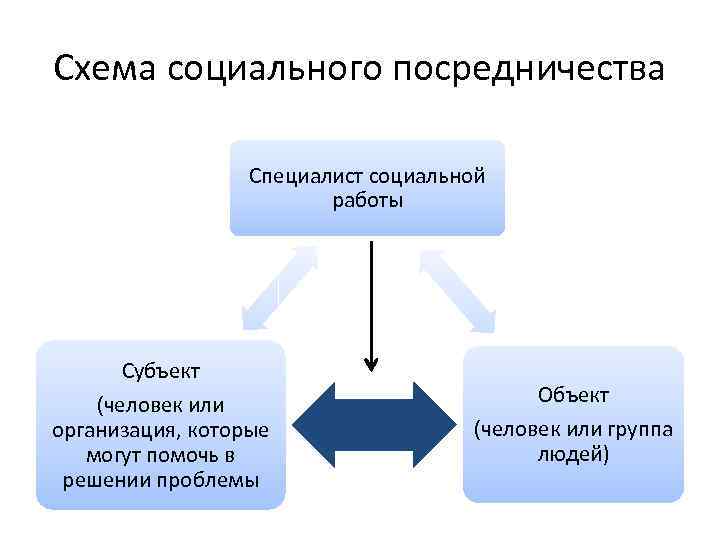 Схема социального посредничества

Специалист социальной работы

Субъект

(человек или организация, которые могут помочь в решении проблемы

Объект

(человек или группа людей)